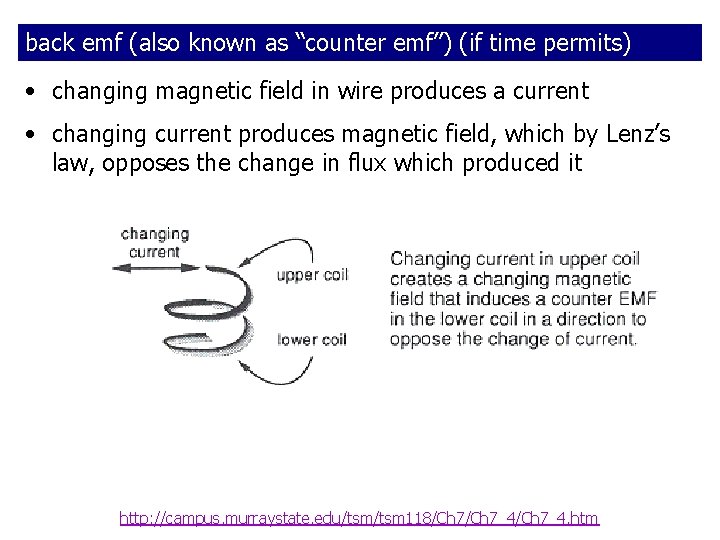 back emf (also known as “counter emf”) (if time permits)

• changing magnetic field in wire produces a current

• changing current produces magnetic field, which by Lenz’s law, opposes the change in flux which produced it

changing current

upper coil

lower coil

Changing current in upper coil creates a changing magnetic field that induces a counter EMF in the lower coil in a direction to oppose the change of current.

http://campus.murraystate.edu/tsm/tsm118/Ch7/Ch7_4/Ch7_4.htm